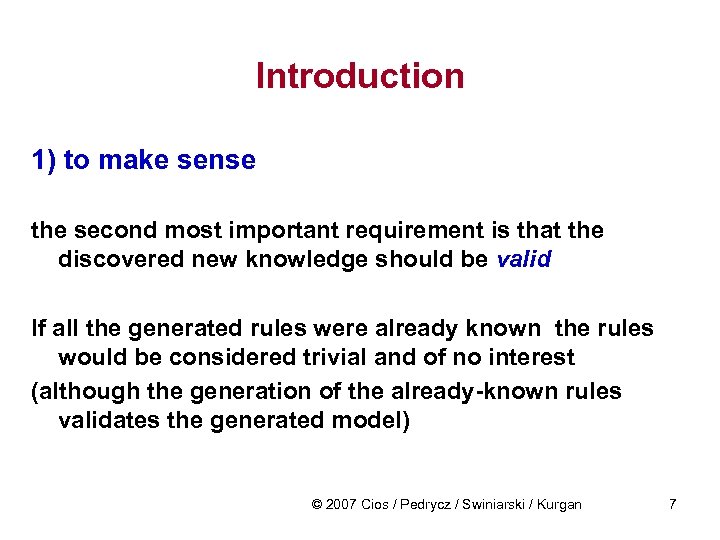 Introduction

1) to make sense

the second most important requirement is that the discovered new knowledge should be valid

If all the generated rules were already known the rules would be considered trivial and of no interest
(although the generation of the already-known rules validates the generated model)

© 2007 Cios / Pedrycz / Swiniarski / Kurgan 7